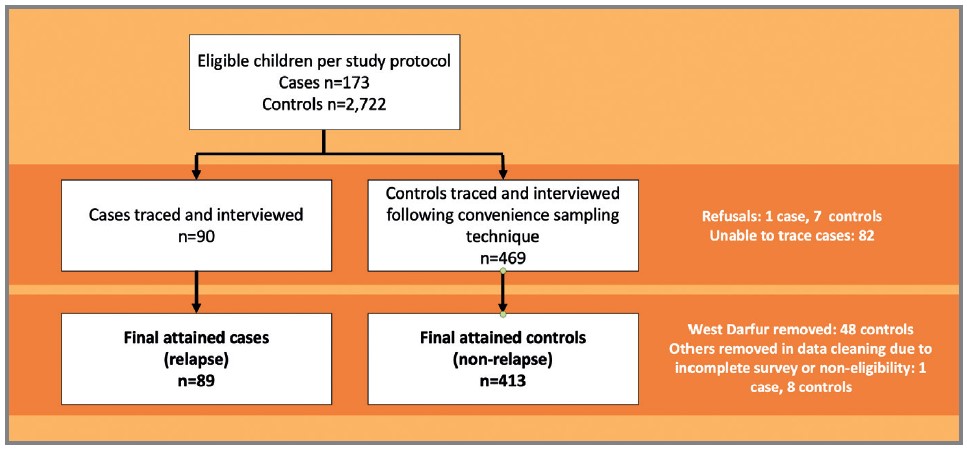 Eligible children per study protocol
Cases n=173
Controls n=2,722

Cases traced and interviewed
n=90

Controls traced and interviewed following convenience sampling technique
n=469

Refusals: 1 case, 7 controls
Unable to trace cases: 82

Final attained cases
(relapse)
n=89

Final attained controls
(non-relapse)
n=413

West Darfur removed: 48 controls
Others removed in data cleaning due to incomplete survey or non-eligibility: 1 case, 8 controls